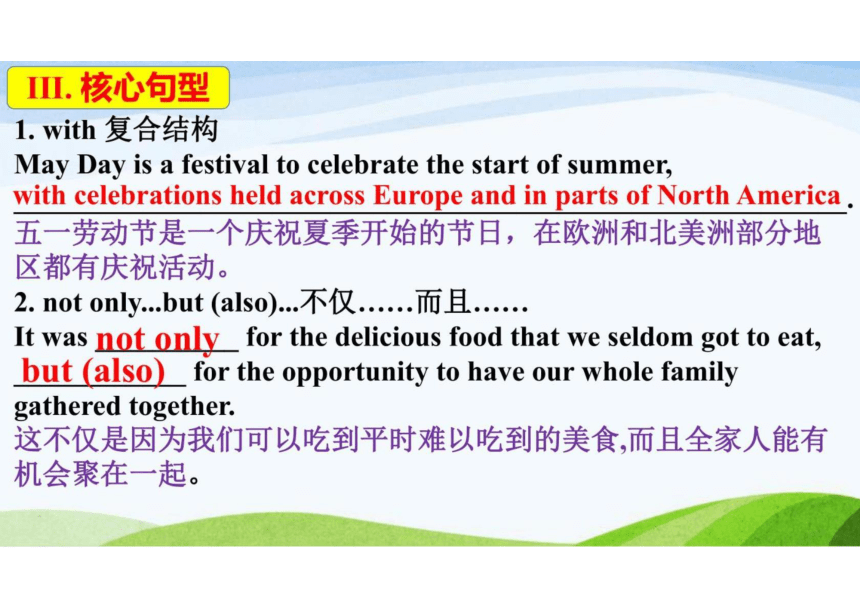 III. 核心句型

1. with 复合结构

May Day is a festival to celebrate the start of summer, with celebrations held across Europe and in parts of North America.

五一劳动节是一个庆祝夏季开始的节日，在欧洲和北美洲部分地区都有庆祝活动。

2. not only...but (also)...不仅……而且……

It was not only for the delicious food that we seldom got to eat, but (also) for the opportunity to have our whole family gathered together.

这不仅是因为我们可以吃到平时难以吃到的美食,而且全家人能有机会聚在一起。